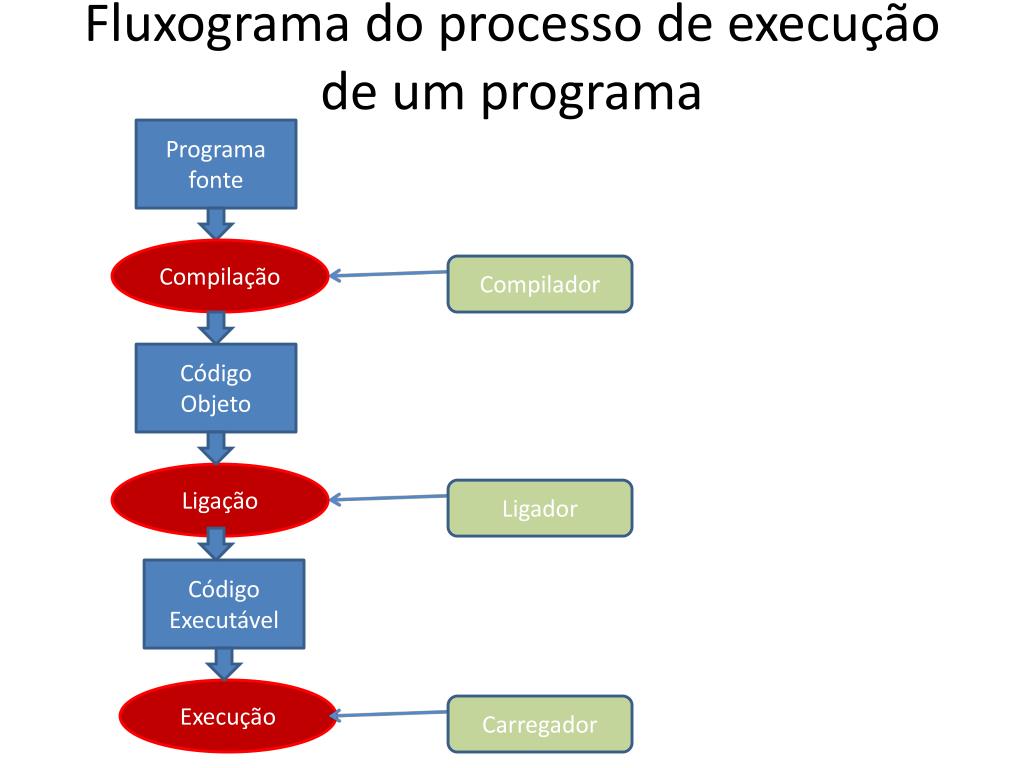 Fluxograma do processo de execução de um programa

Programa fonte

Compilação

Compilador

Código Objeto

Ligação

Ligador

Código Executável

Execução

Carregador